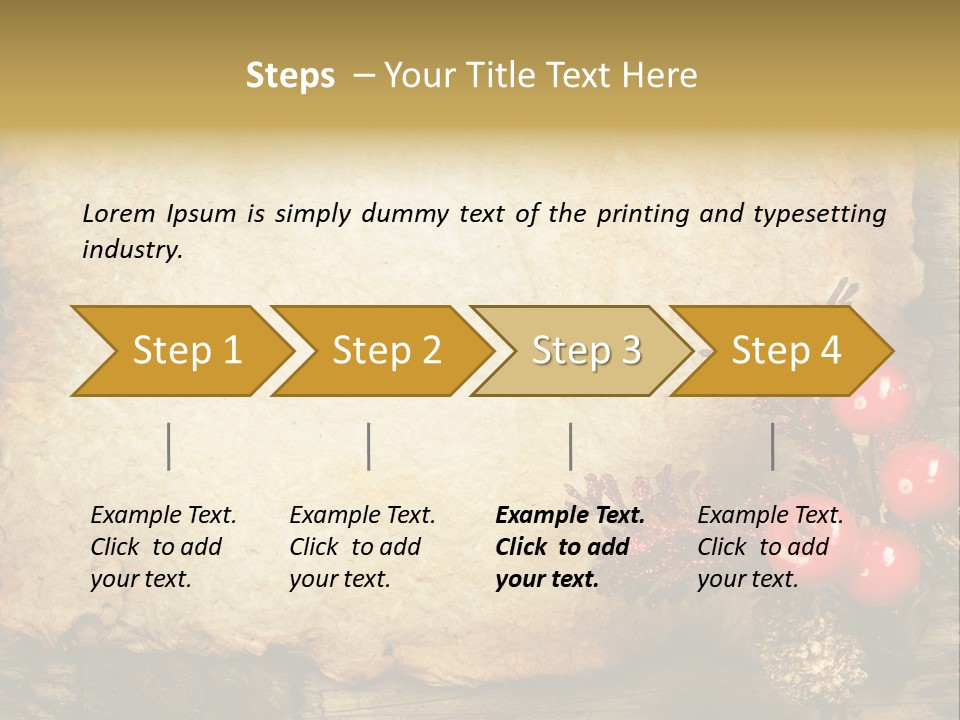 Steps – Your Title Text Here

Lorem Ipsum is simply dummy text of the printing and typesetting industry.

Step 1

Step 2

Step 3

Step 4

Example Text. Click to add your text.

Example Text. Click to add your text.

Example Text. Click to add your text.

Example Text. Click to add your text.